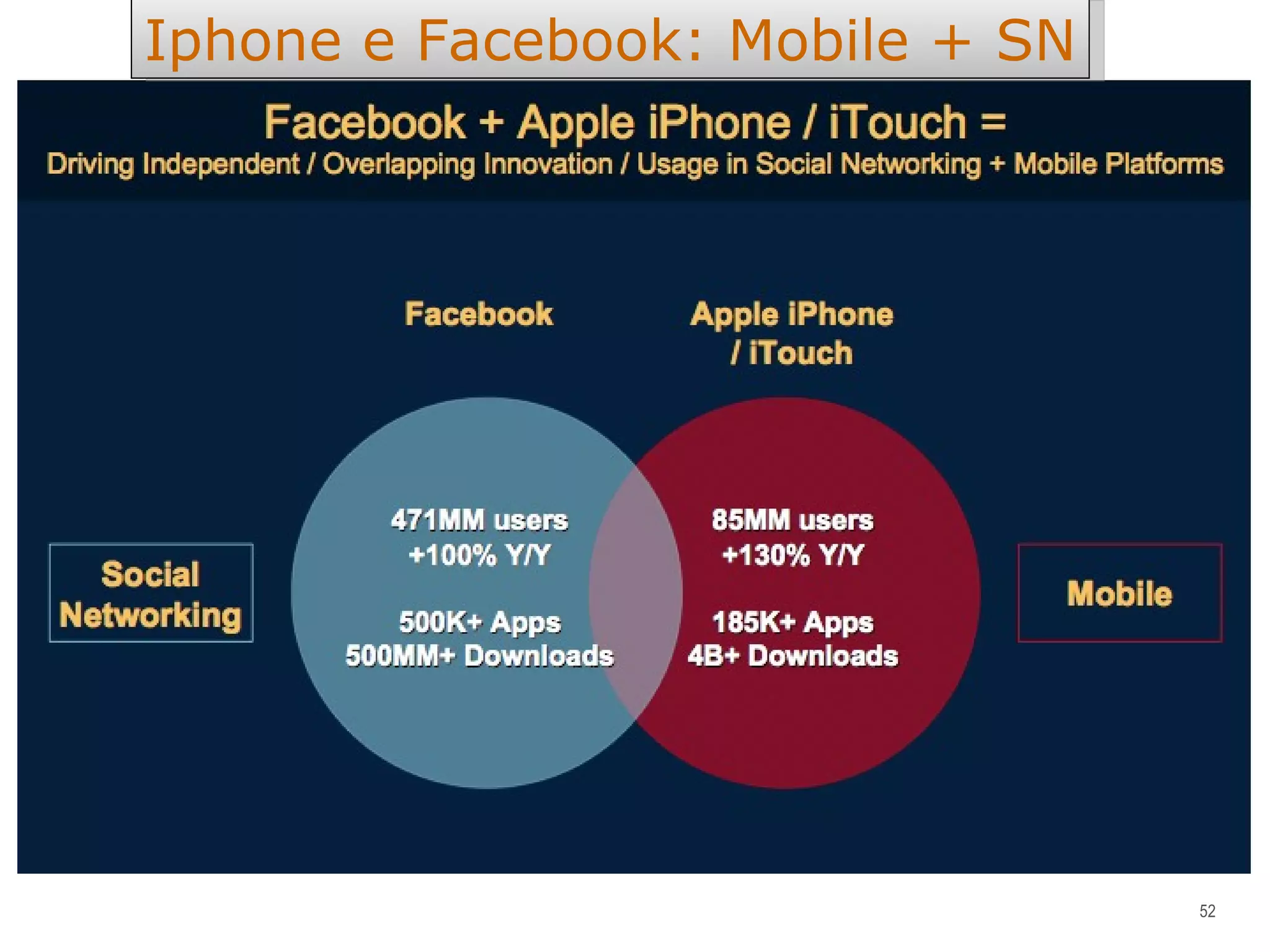 Iphone e Facebook: Mobile + SN

Facebook + Apple iPhone / iTouch =
Driving Independent / Overlapping Innovation / Usage in Social Networking + Mobile Platforms

Facebook

Apple iPhone / iTouch

Social Networking

471MM users
+100% Y/Y

500K+ Apps
500MM+ Downloads

85MM users
+130% Y/Y

185K+ Apps
4B+ Downloads

Mobile

52